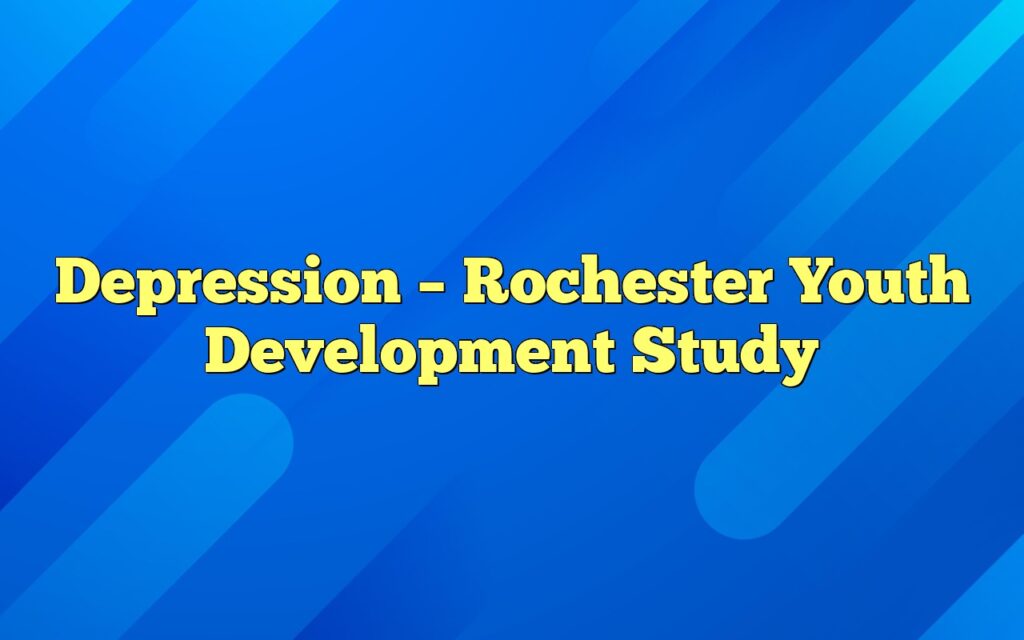 Depression – Rochester Youth Development Study